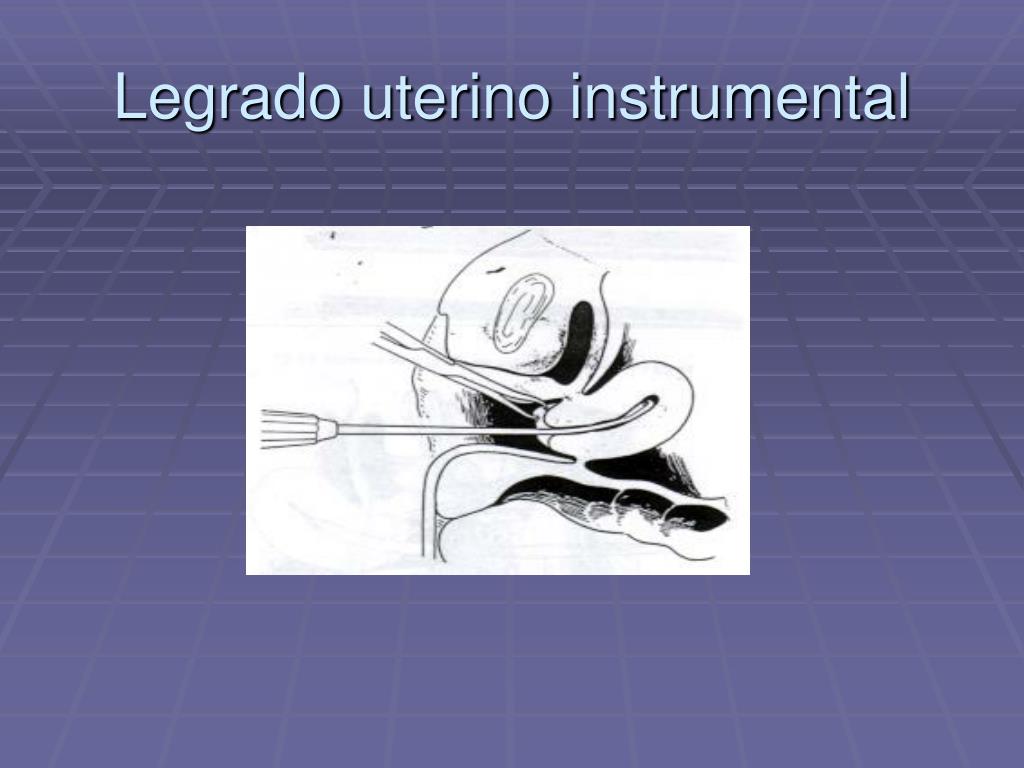 Legrado uterino instrumental